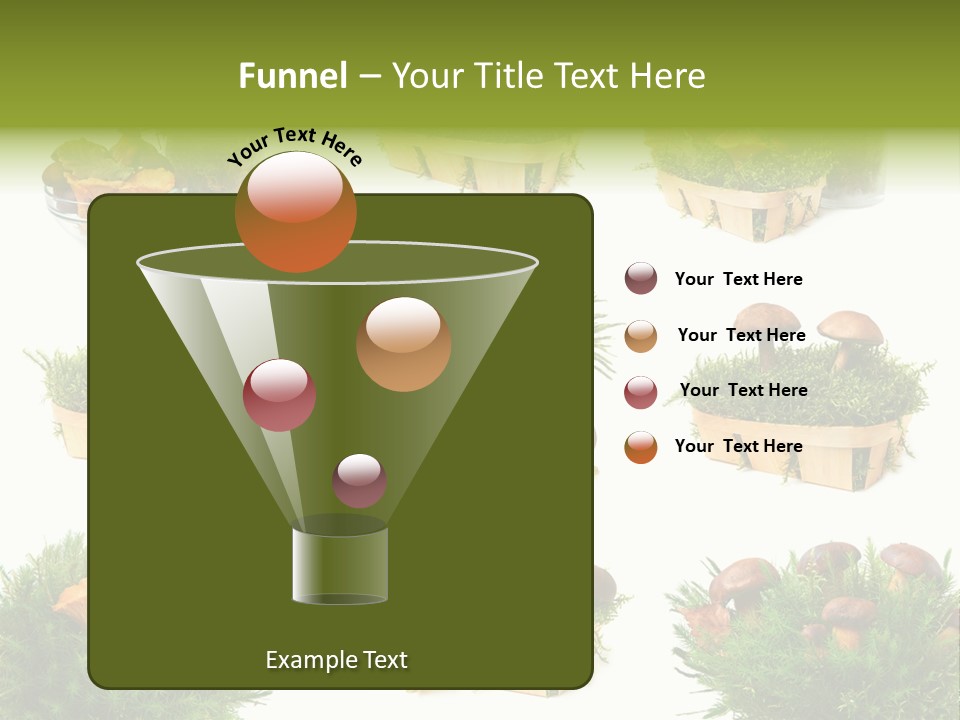 Funnel – Your Title Text Here

Your Text Here

Your Text Here

Your Text Here

Your Text Here

Your Text Here

Example Text